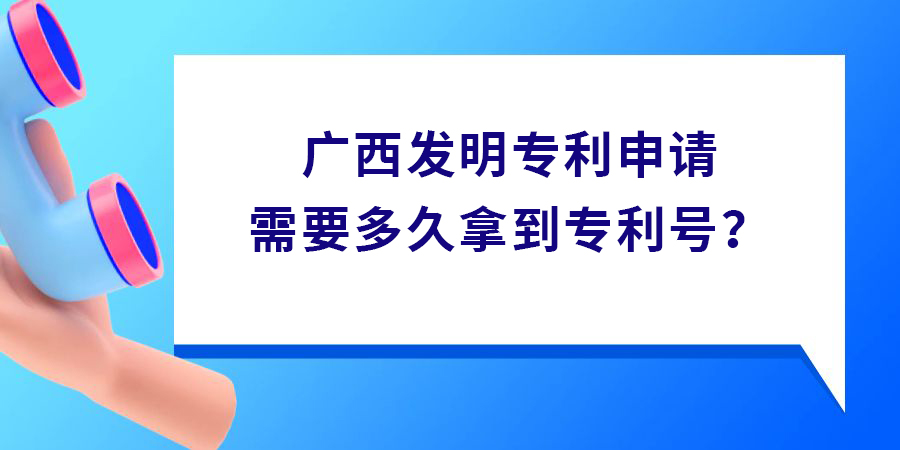 广西发明专利申请
需要多久拿到专利号？